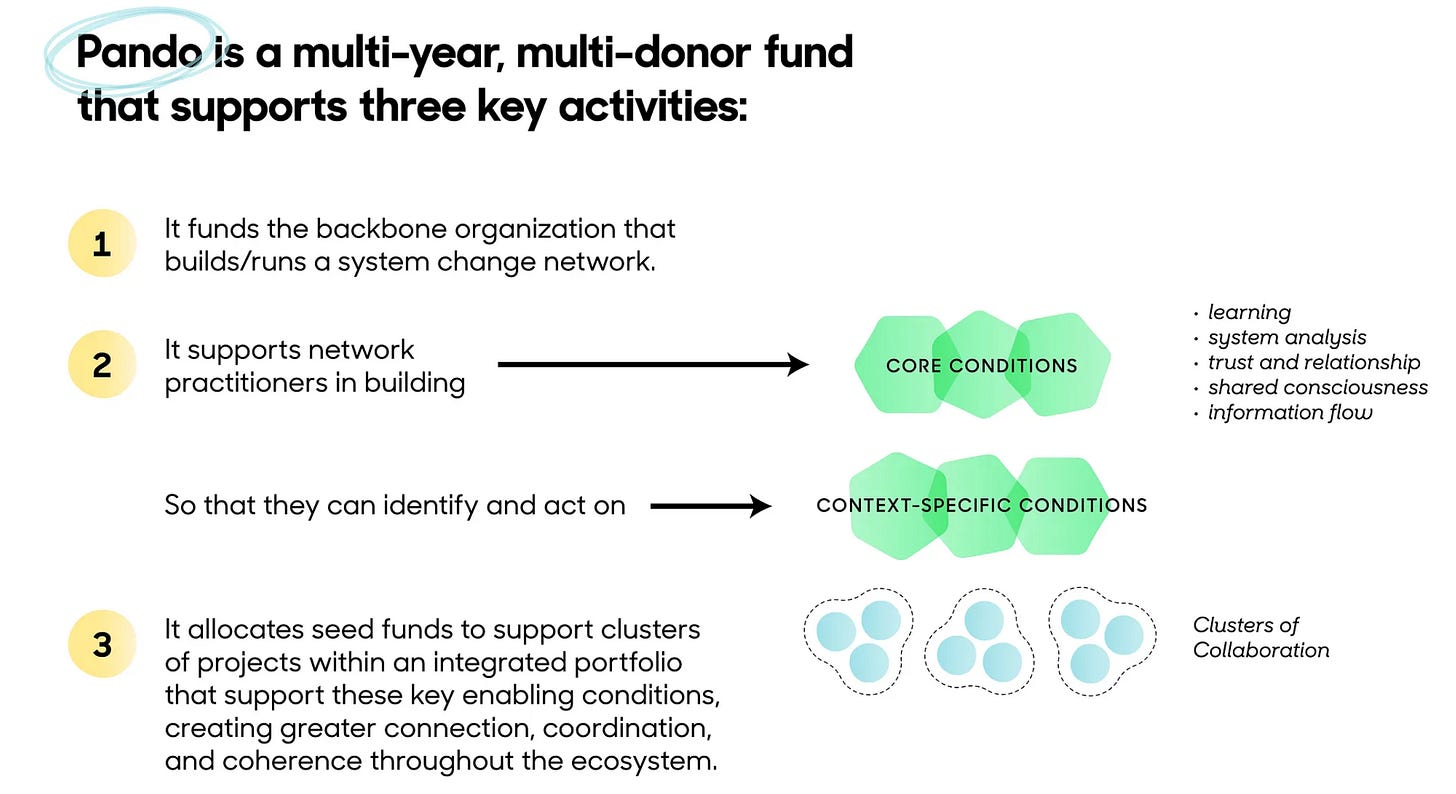 Pando is a multi-year, multi-donor fund that supports three key activities:

1 It funds the backbone organization that builds/runs a system change network.

2 It supports network practitioners in building

CORE CONDITIONS

· learning
· system analysis
· trust and relationship
· shared consciousness
· information flow

So that they can identify and act on

CONTEXT-SPECIFIC CONDITIONS

3 It allocates seed funds to support clusters of projects within an integrated portfolio that support these key enabling conditions, creating greater connection, coordination, and coherence throughout the ecosystem.

Clusters of Collaboration